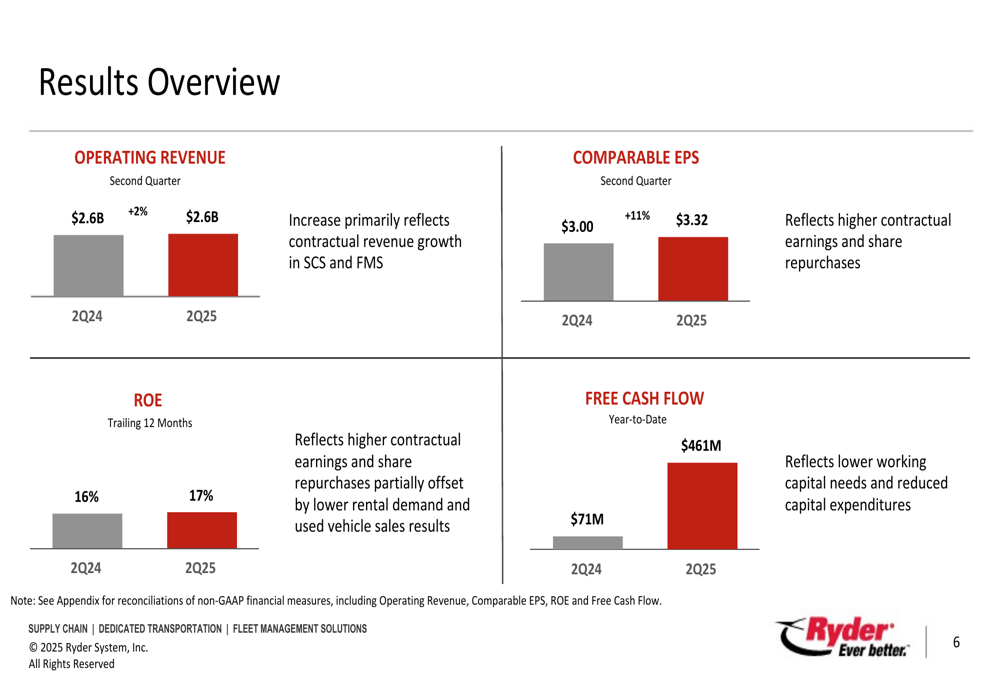 Results Overview

OPERATING REVENUE
Second Quarter

$2.6B +2% $2.6B

2Q24 2Q25

Increase primarily reflects contractual revenue growth in SCS and FMS

COMPARABLE EPS
Second Quarter

$3.00 +11% $3.32

2Q24 2Q25

Reflects higher contractual earnings and share repurchases

ROE
Trailing 12 Months

16% 17%

2Q24 2Q25

Reflects higher contractual earnings and share repurchases partially offset by lower rental demand and used vehicle sales results

FREE CASH FLOW
Year-to-Date

$71M $461M

2Q24 2Q25

Reflects lower working capital needs and reduced capital expenditures

Note: See Appendix for reconciliations of non-GAAP financial measures, including Operating Revenue, Comparable EPS, ROE and Free Cash Flow.

SUPPLY CHAIN | DEDICATED TRANSPORTATION | FLEET MANAGEMENT SOLUTIONS
© 2025 Ryder System, Inc.
All Rights Reserved

Ryder Ever better.

6